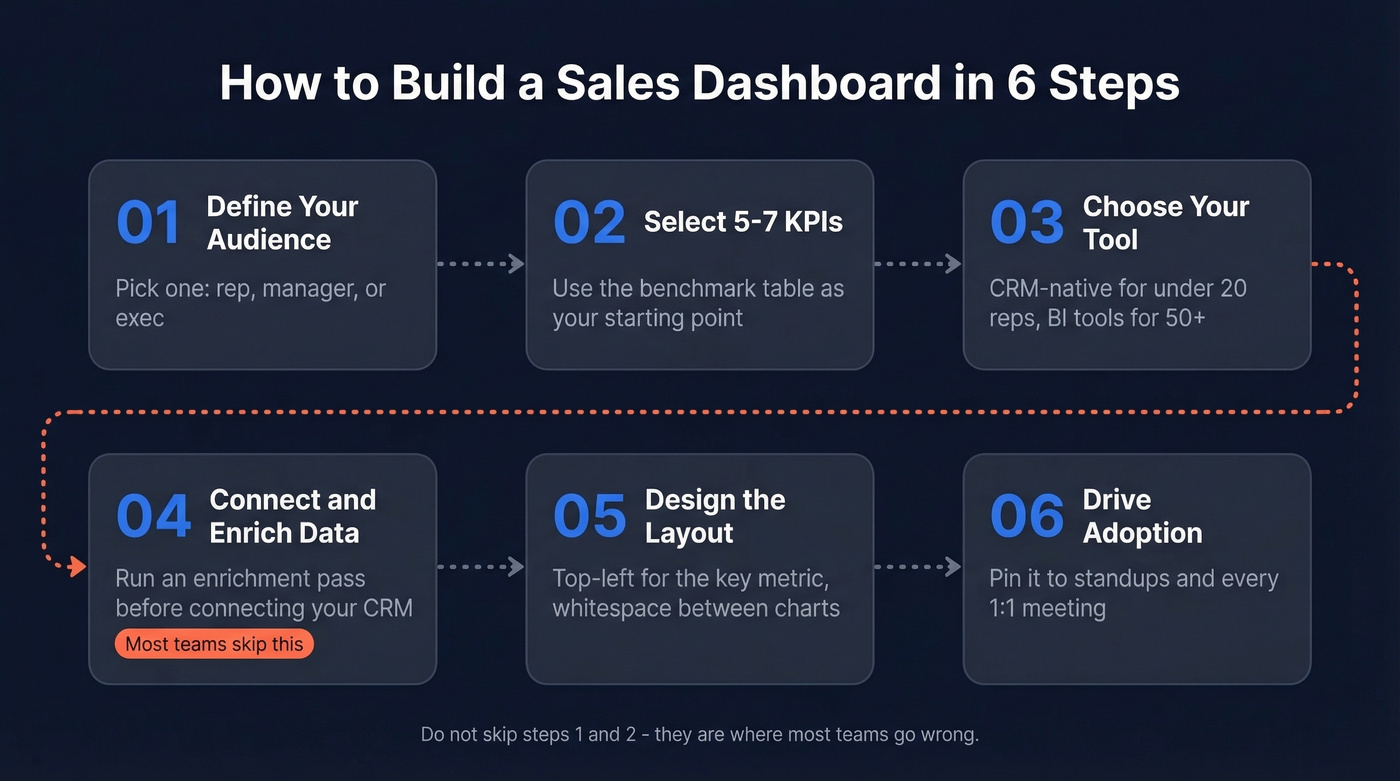 How to Build a Sales Dashboard in 6 Steps

01 Define Your Audience

Pick one: rep, manager, or exec

02 Select 5-7 KPIs

Use the benchmark table as your starting point

03 Choose Your Tool

CRM-native for under 20 reps, BI tools for 50+

04 Connect and Enrich Data

Run an enrichment pass before connecting your CRM

Most teams skip this

05 Design the Layout

Top-left for the key metric, whitespace between charts

06 Drive Adoption

Pin it to standups and every 1:1 meeting

Do not skip steps 1 and 2 - they are where most teams go wrong.